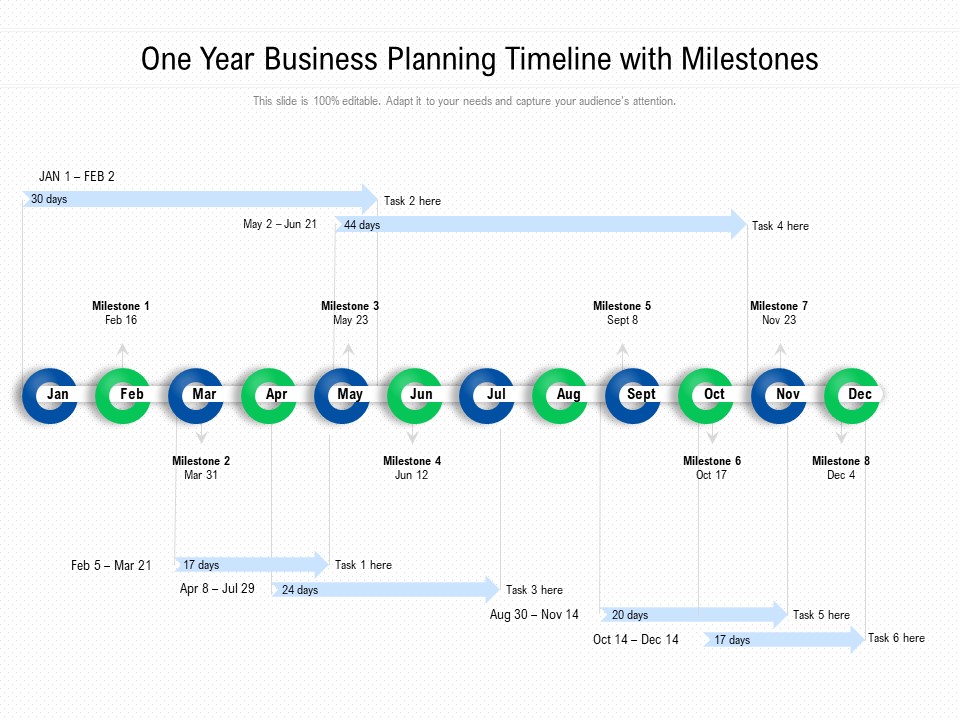 One Year Business Planning Timeline with Milestones

This slide is 100% editable. Adapt it to your needs and capture your audience's attention.

JAN 1 – FEB 2

30 days

Task 2 here

May 2 – Jun 21

44 days

Task 4 here

Milestone 1
Feb 16

Milestone 3
May 23

Milestone 5
Sept 8

Milestone 7
Nov 23

Jan Feb Mar Apr May Jun Jul Aug Sept Oct Nov Dec

Milestone 2
Mar 31

Milestone 4
Jun 12

Milestone 6
Oct 17

Milestone 8
Dec 4

Feb 5 – Mar 21

17 days

Task 1 here

Apr 8 – Jul 29

24 days

Task 3 here

Aug 30 – Nov 14

20 days

Task 5 here

Oct 14 – Dec 14

17 days

Task 6 here